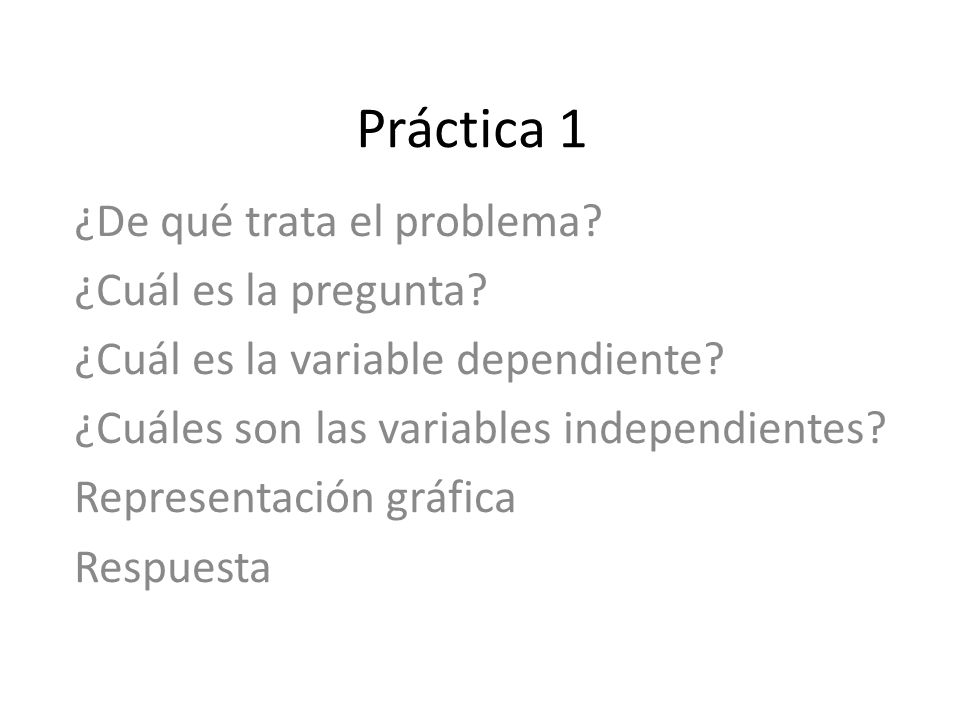 Práctica 1

¿De qué trata el problema?

¿Cuál es la pregunta?

¿Cuál es la variable dependiente?

¿Cuáles son las variables independientes?

Representación gráfica

Respuesta